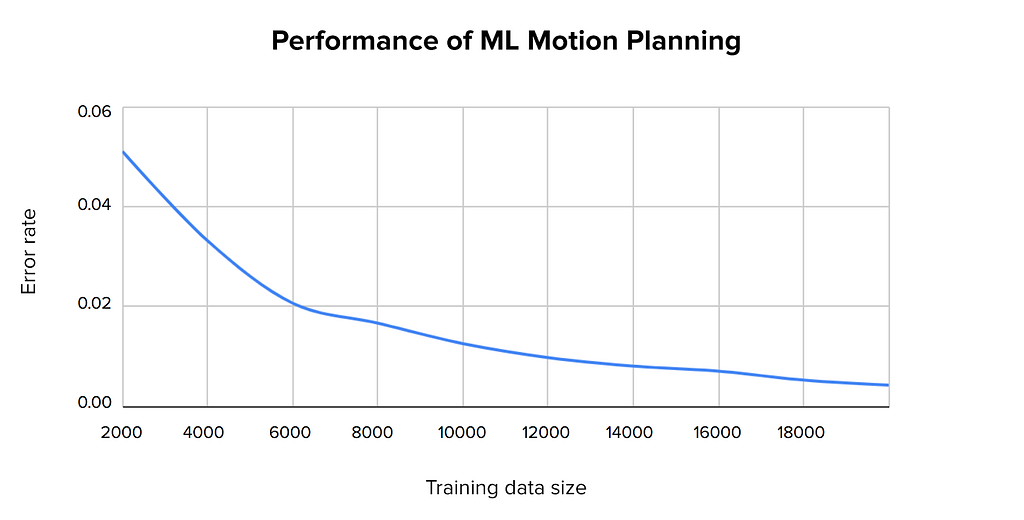 Performance of ML Motion Planning

Error rate

0.06
0.04
0.02
0.00

2000
4000
6000
8000
10000
12000
14000
16000
18000

Training data size